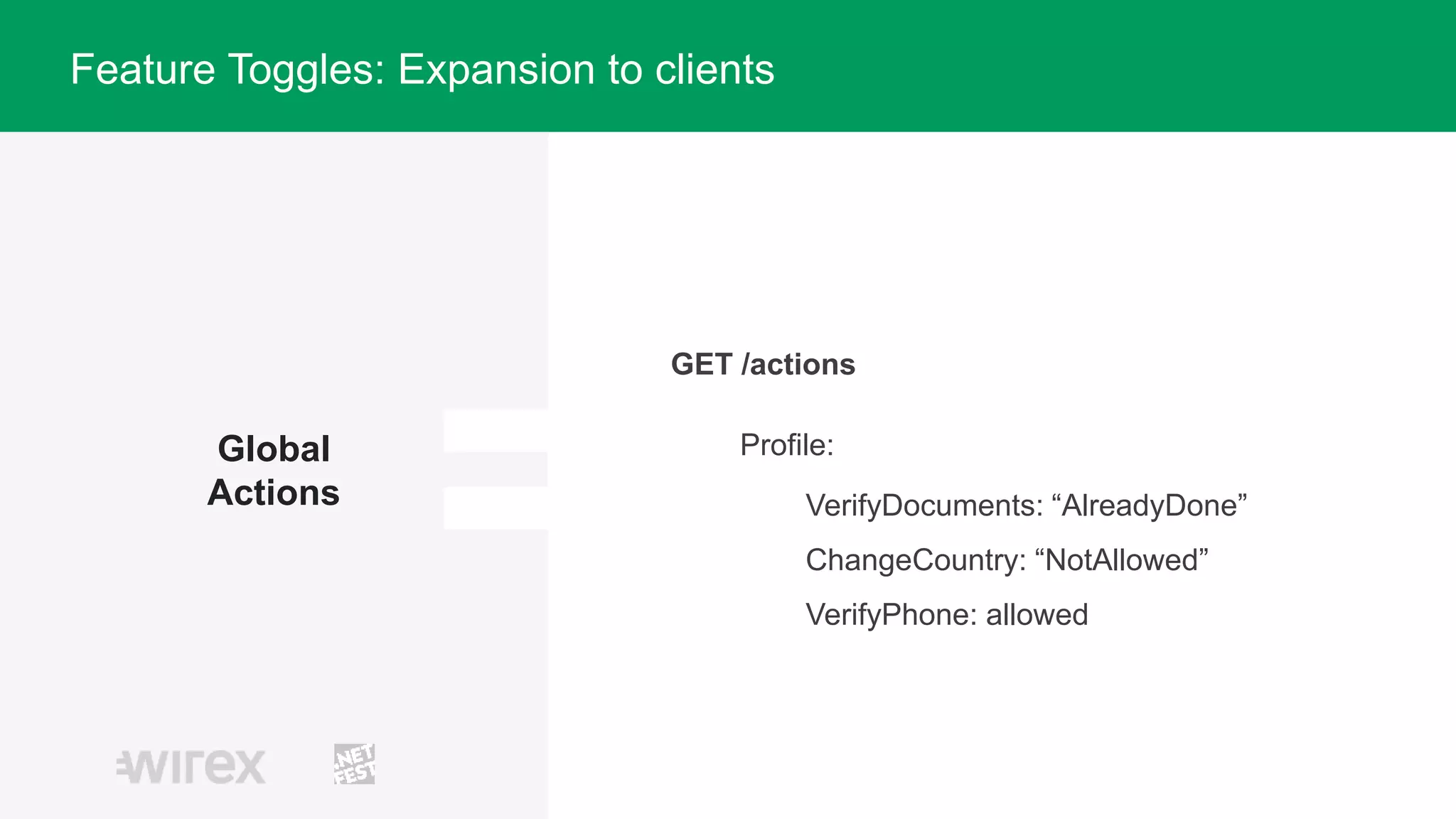 Feature Toggles: Expansion to clients

Global Actions

GET /actions

Profile:

VerifyDocuments: “AlreadyDone”

ChangeCountry: “NotAllowed”

VerifyPhone: allowed

wirex

.NET FEST